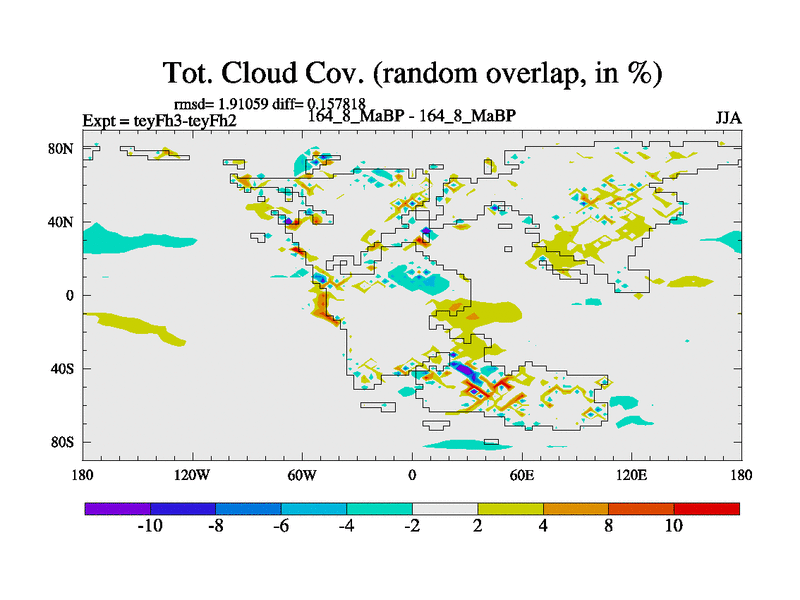 Tot. Cloud Cov. (random overlap, in %)

rmsd= 1.91059 diff= 0.157818

Expt = teyFh3-teyFh2

164_8_MaBP - 164_8_MaBP

JJA

80N
40N
0
40S
80S

180
120W
60W
0
60E
120E
180

-10
-8
-6
-4
-2
2
4
8
10